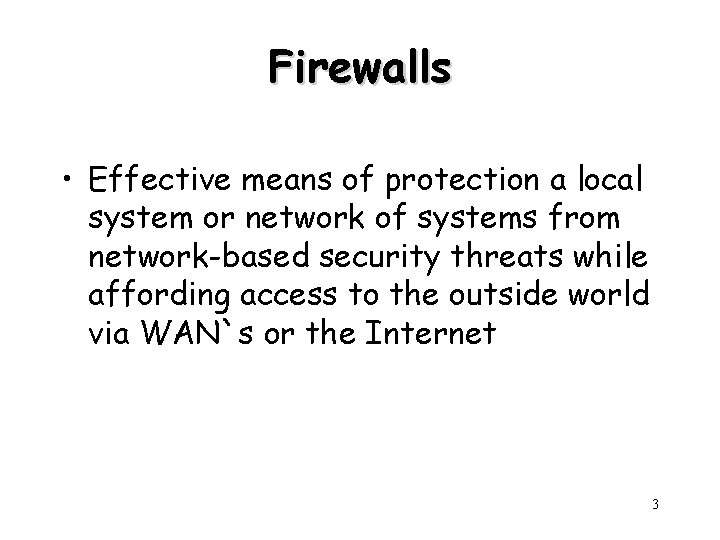 Firewalls

• Effective means of protection a local system or network of systems from network-based security threats while affording access to the outside world via WAN`s or the Internet

3